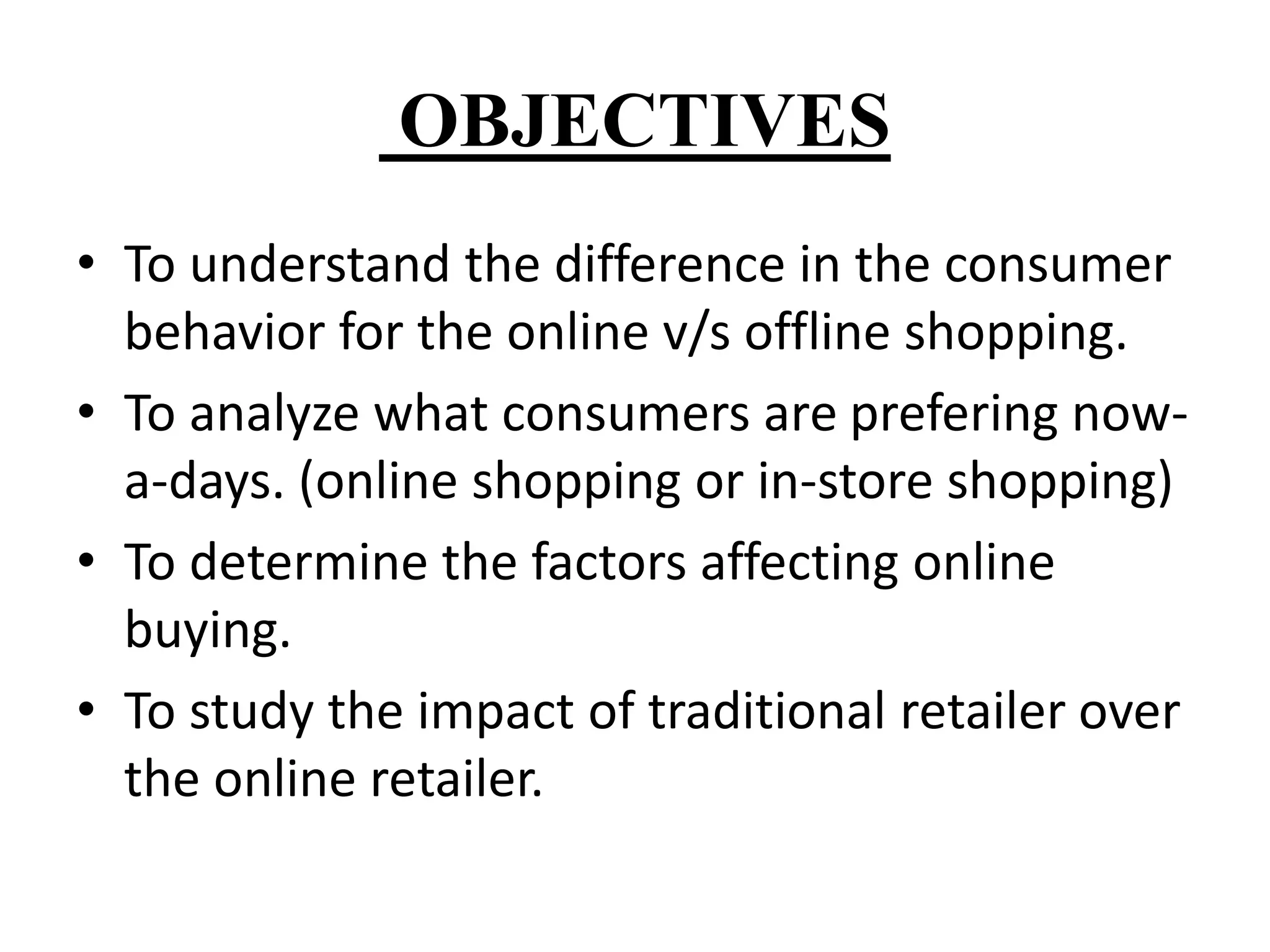 OBJECTIVES

• To understand the difference in the consumer behavior for the online v/s offline shopping.
• To analyze what consumers are prefering now-a-days. (online shopping or in-store shopping)
• To determine the factors affecting online buying.
• To study the impact of traditional retailer over the online retailer.